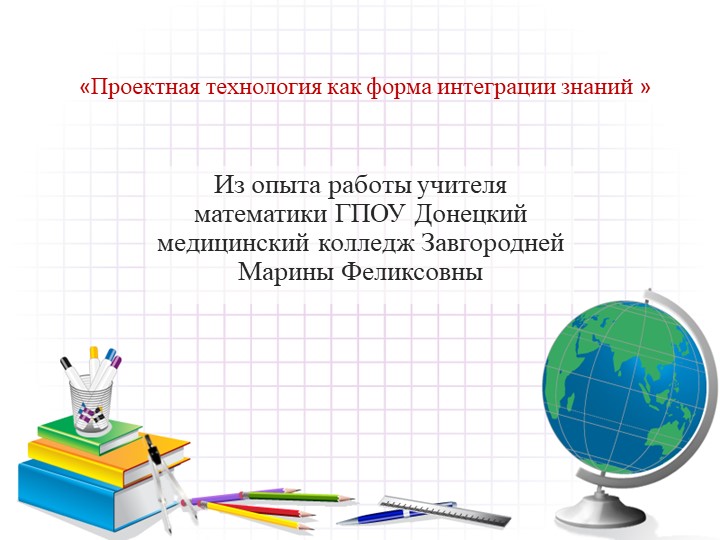 «Проектная технология как форма интеграции знаний »

Из опыта работы учителя математики ГПОУ Донецкий медицинский колледж Завгородней Марины Феликсовны